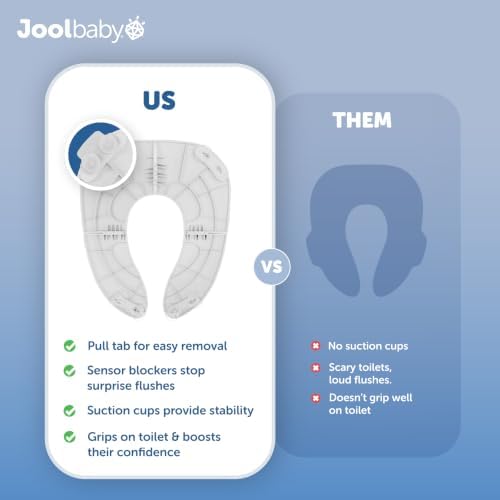 Joolbaby

US

Pull tab for easy removal

Sensor blockers stop surprise flushes

Suction cups provide stability

Grips on toilet & boosts their confidence

VS

THEM

No suction cups

Scary toilets, loud flushes.

Doesn't grip well on toilet